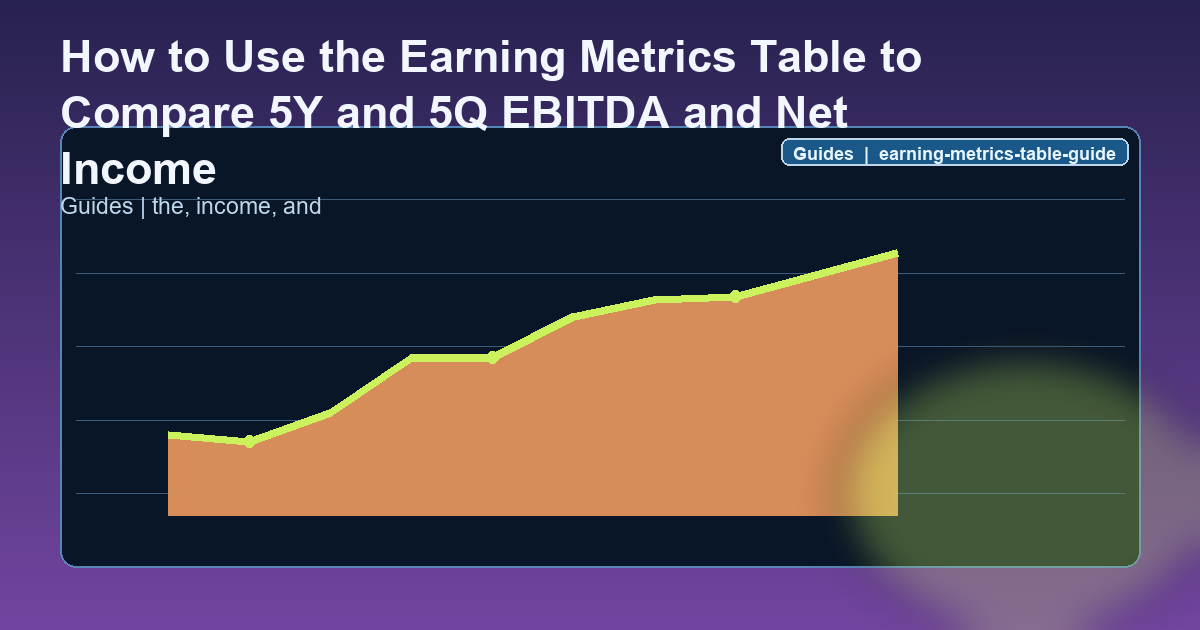 How to Use the Earning Metrics Table to Compare 5Y and 5Q EBITDA and Net Income

Guides | earning-metrics-table-guide

Guides | the, income, and